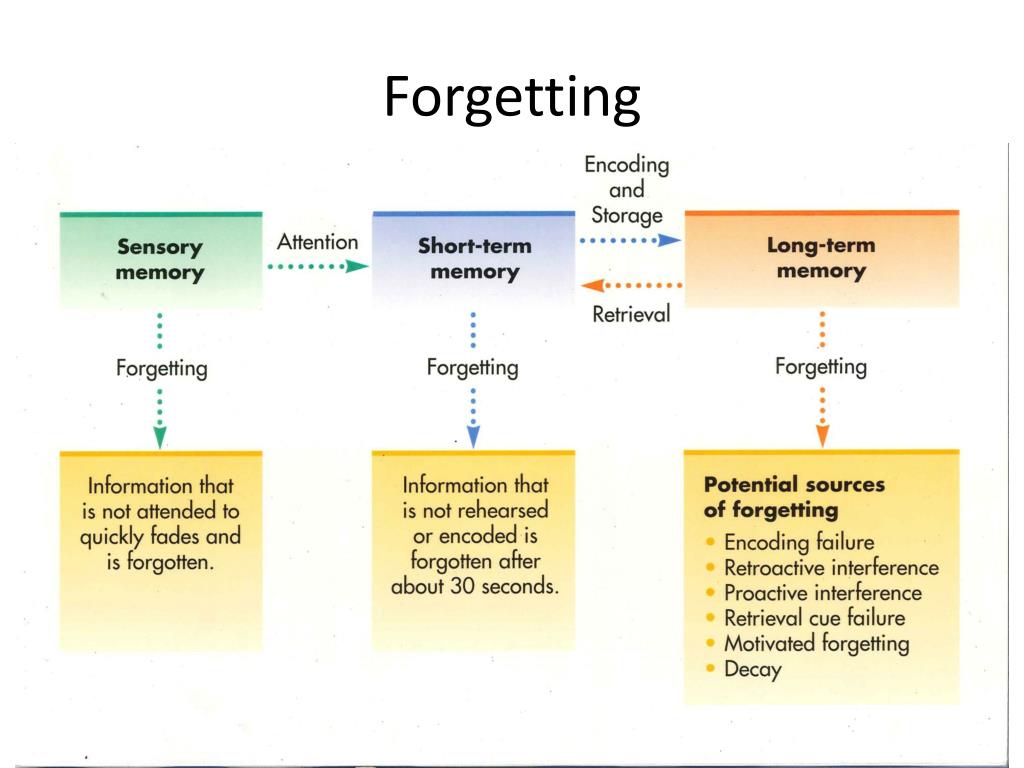 Forgetting

Sensory memory

Attention

Short-term memory

Encoding and Storage

Retrieval

Long-term memory

Forgetting

Forgetting

Forgetting

Information that is not attended to quickly fades and is forgotten.

Information that is not rehearsed or encoded is forgotten after about 30 seconds.

Potential sources of forgetting
• Encoding failure
• Retroactive interference
• Proactive interference
• Retrieval cue failure
• Motivated forgetting
• Decay